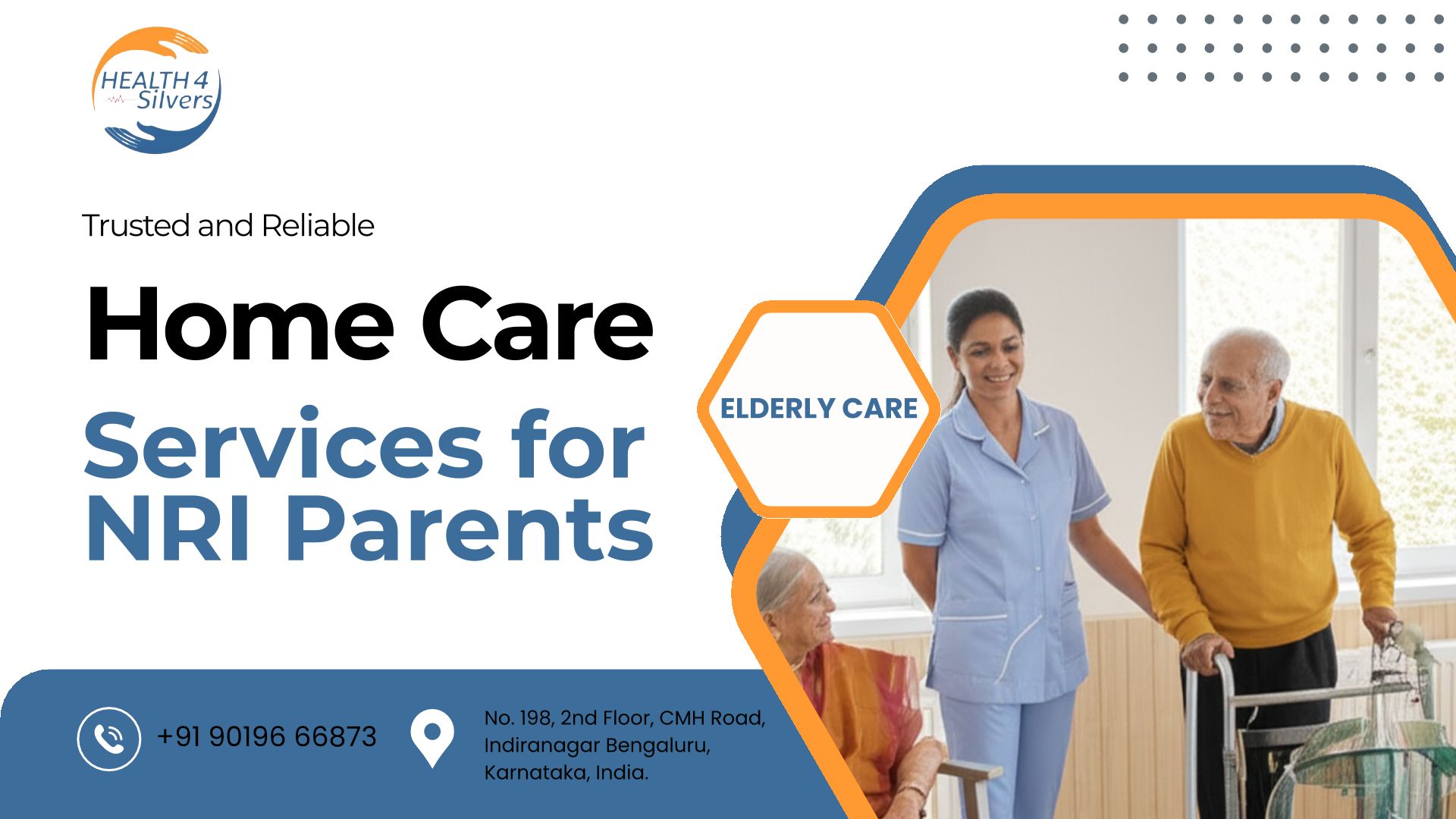 HEALTH 4 Silvers

Trusted and Reliable

Home Care

Services for NRI Parents

ELDERLY CARE

+91 90196 66873

No. 198, 2nd Floor, CMH Road, Indiranagar Bengaluru, Karnataka, India.